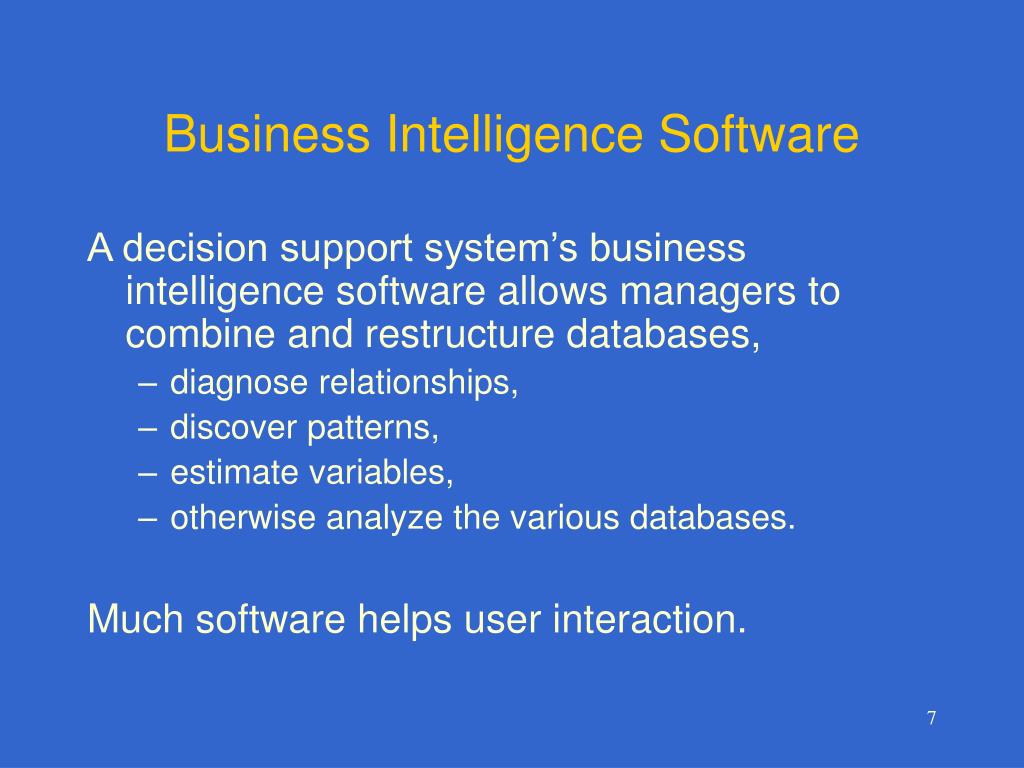 Business Intelligence Software

A decision support system’s business intelligence software allows managers to combine and restructure databases,

– diagnose relationships,
– discover patterns,
– estimate variables,
– otherwise analyze the various databases.

Much software helps user interaction.

7